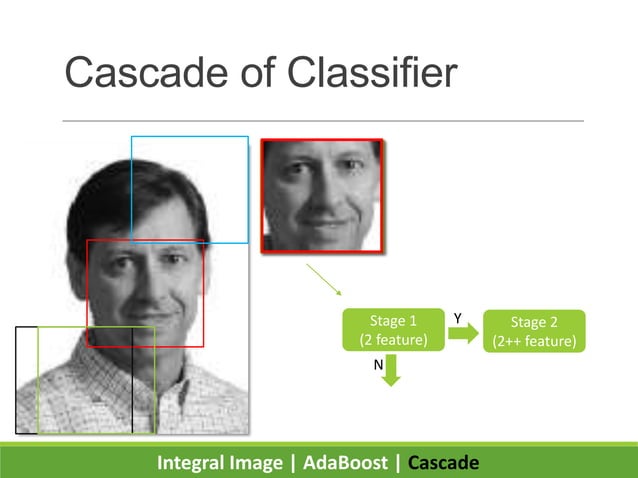 Cascade of Classifier

Stage 1
(2 feature)

Y

Stage 2
(2++ feature)

N

Integral Image | AdaBoost | Cascade